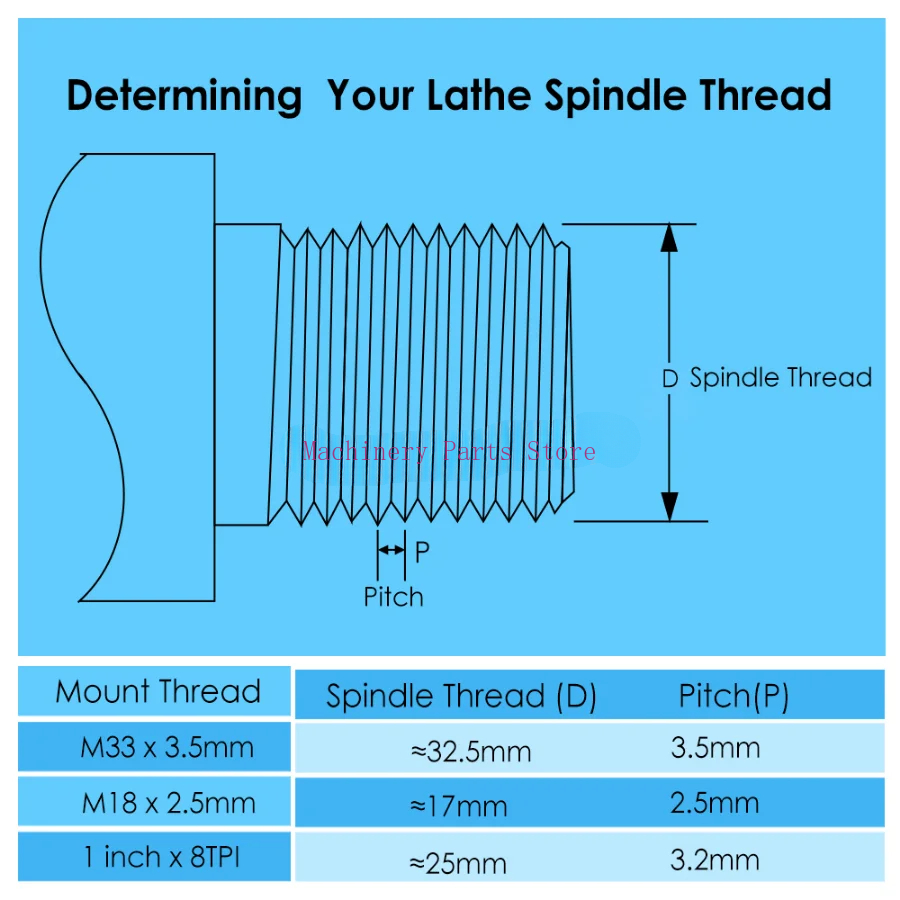 Determining Your Lathe Spindle Thread

D Spindle Thread

Machinery Parts Store

P

Pitch

| Mount Thread | Spindle Thread (D) | Pitch(P) |
|---|---|---|
| M33 x 3.5mm | ≈32.5mm | 3.5mm |
| M18 x 2.5mm | ≈17mm | 2.5mm |
| 1 inch x 8TPI | ≈25mm | 3.2mm |